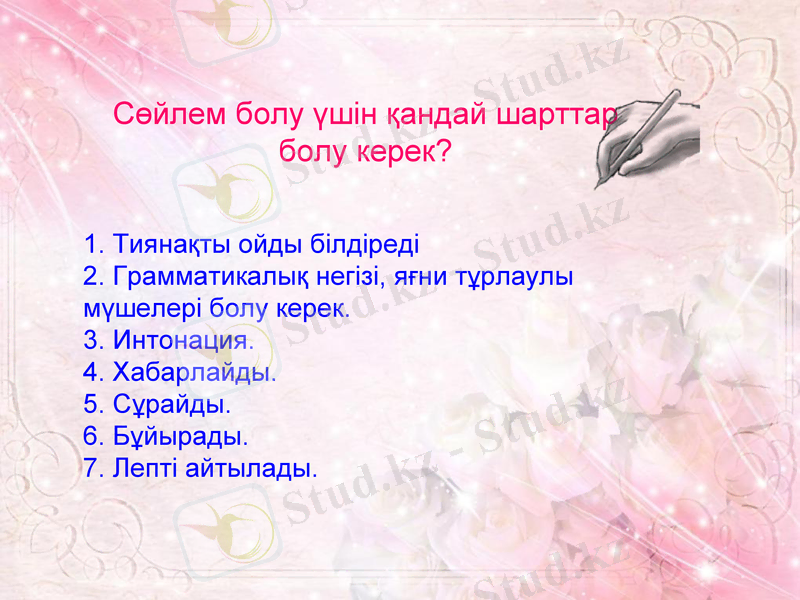 Сөйлем болу үшін қандай шарттар болу керек?

1. Тиянақты ойды білдіреді
2. Грамматикалық негізі, яғни тұрлаулы мүшелері болу керек.
3. Интонация.
4. Хабарлайды.
5. Сұрайды.
6. Бұйырады.
7. Лепті айтылады.

Stud.kz
Stud.kz
Stud.kz
Stud.kz - Stud.kz
Stud.kz